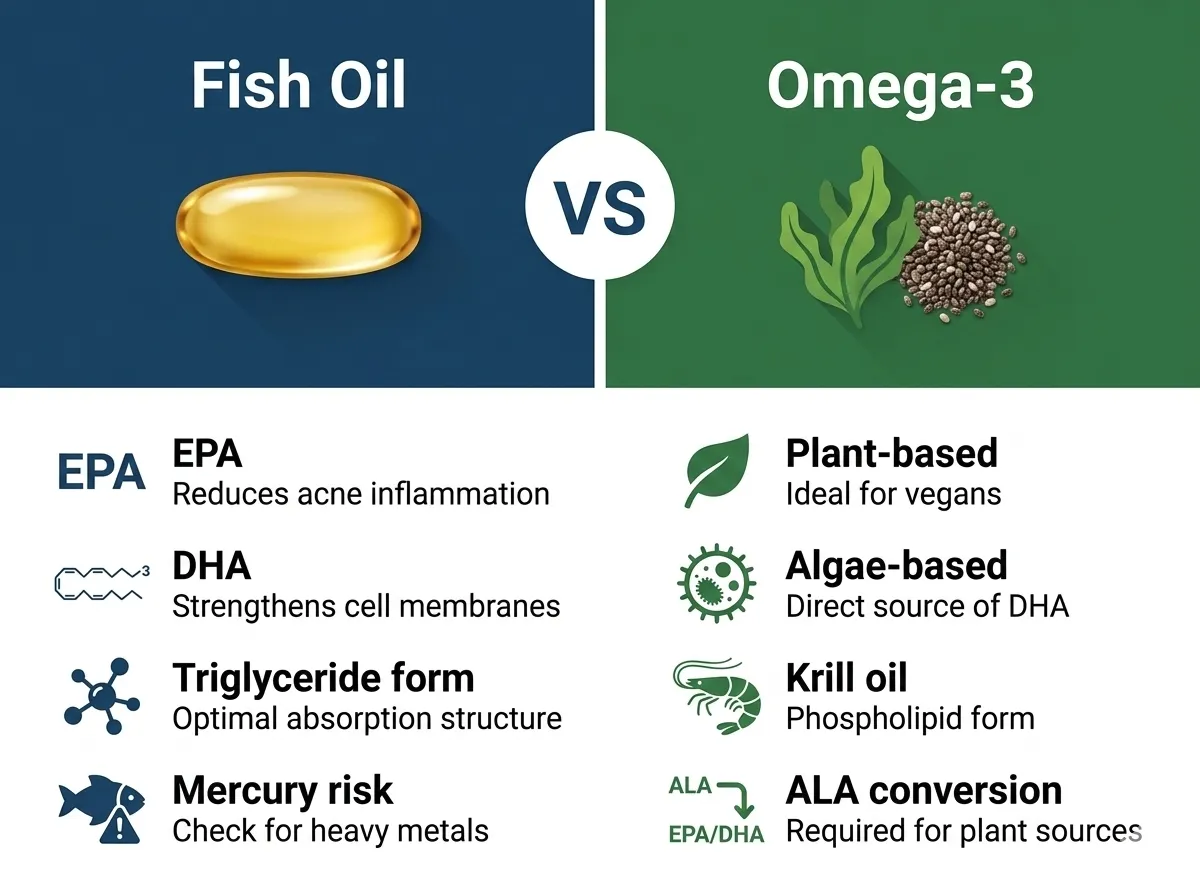 Fish Oil

VS

Omega-3

EPA
EPA
Reduces acne inflammation

3
DHA
Strengthens cell membranes

Triglyceride form
Optimal absorption structure

Mercury risk
Check for heavy metals

Plant-based
Ideal for vegans

Algae-based
Direct source of DHA

Krill oil
Phospholipid form

ALA
EPA/DHA
ALA conversion
Required for plant sources